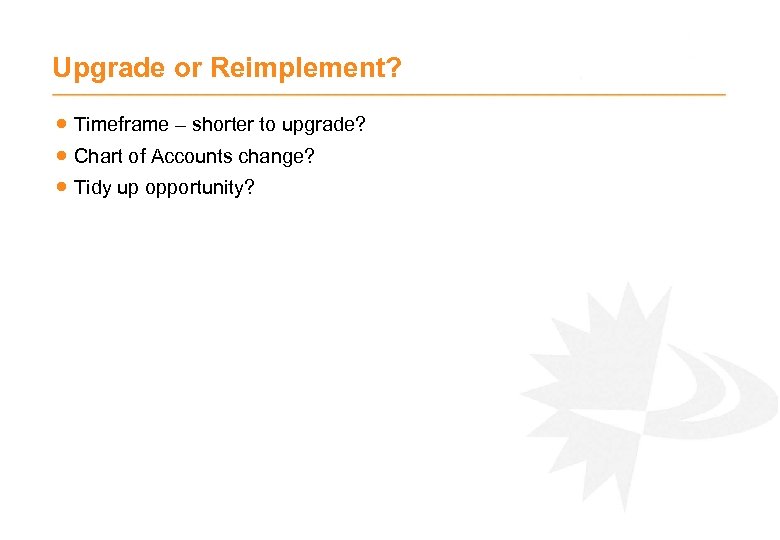 Upgrade or Reimplement?

- Timeframe – shorter to upgrade?
- Chart of Accounts change?
- Tidy up opportunity?